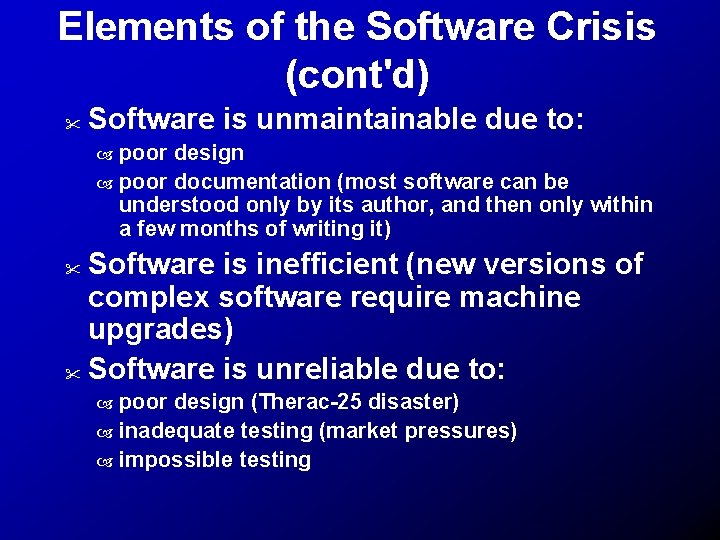 Elements of the Software Crisis (cont'd)

Software is unmaintainable due to:

poor design

poor documentation (most software can be understood only by its author, and then only within a few months of writing it)

Software is inefficient (new versions of complex software require machine upgrades)

Software is unreliable due to:

poor design (Therac-25 disaster)

inadequate testing (market pressures)

impossible testing